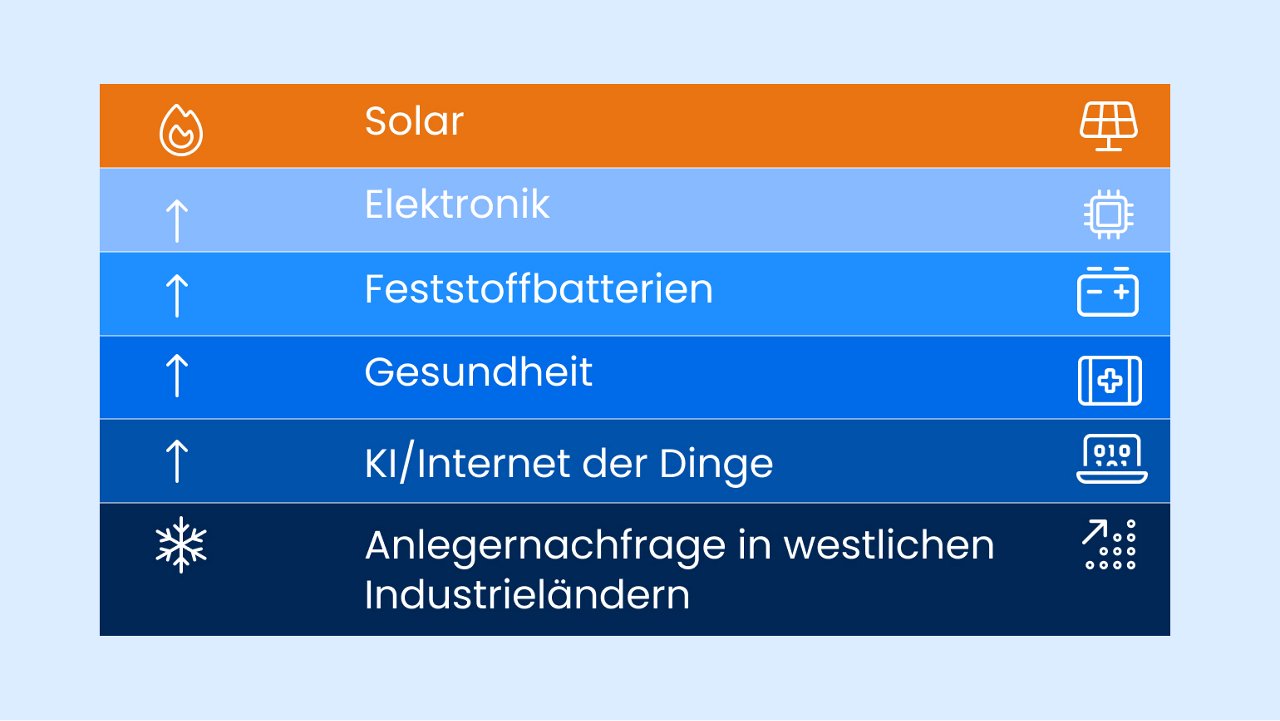 Solar

↑ Elektronik

↑ Feststoffbatterien

↑ Gesundheit

↑ KI/Internet der Dinge

Anlegernachfrage in westlichen Industrieländern